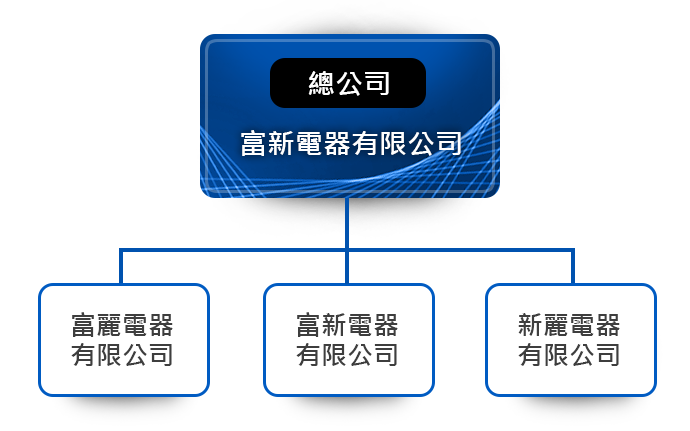 總公司

富新電器有限公司

富麗電器有限公司

富新電器有限公司

新麗電器有限公司